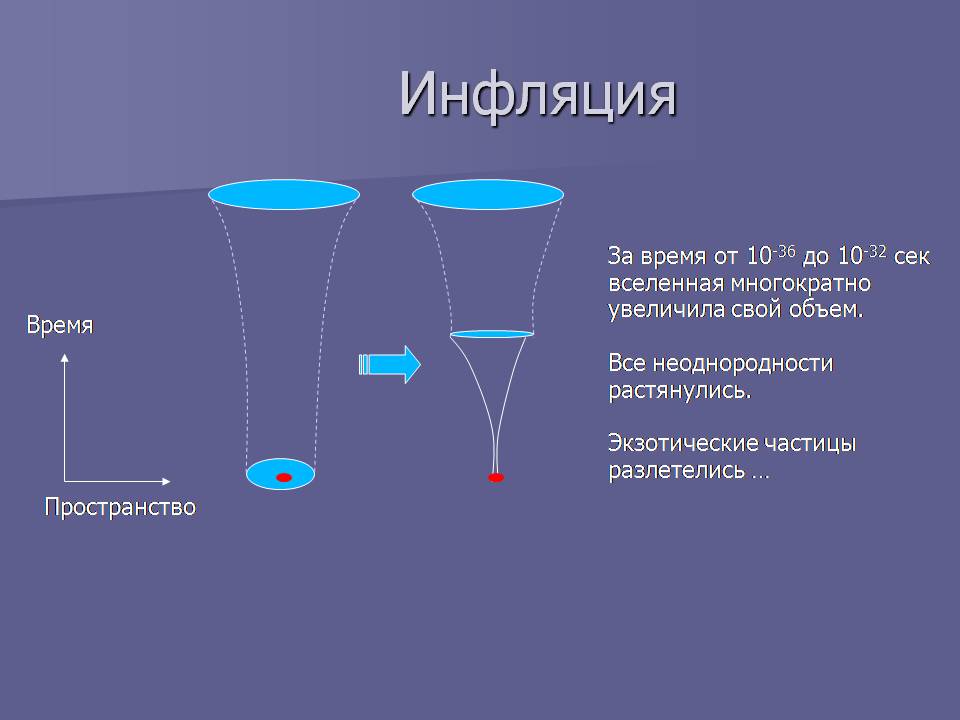 Инфляция

Время

Пространство

За время от $10^{-36}$ до $10^{-32}$ сек вселенная многократно увеличила свой объем.

Все неоднородности растянулись.

Экзотические частицы разлетелись …